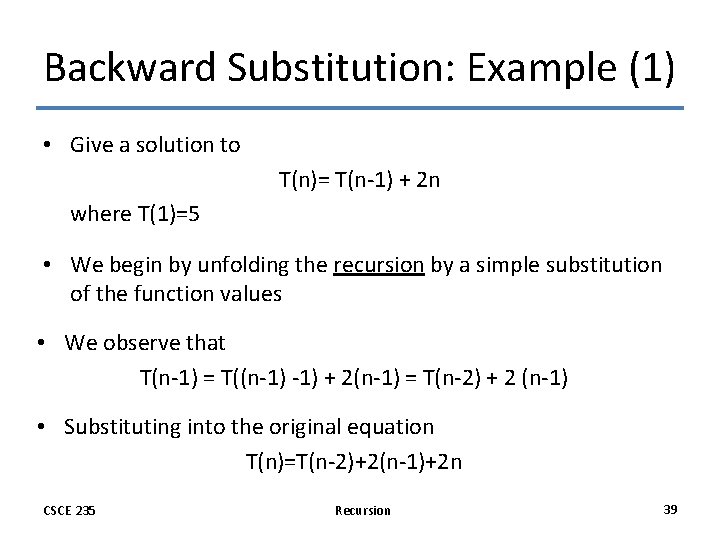 Backward Substitution: Example (1)

• Give a solution to

$T(n)= T(n-1) + 2n$

where $T(1)=5$

• We begin by unfolding the recursion by a simple substitution of the function values

• We observe that

$T(n-1) = T((n-1) -1) + 2(n-1) = T(n-2) + 2 (n-1)$

• Substituting into the original equation

$T(n)=T(n-2)+2(n-1)+2n$

CSCE 235

Recursion

39